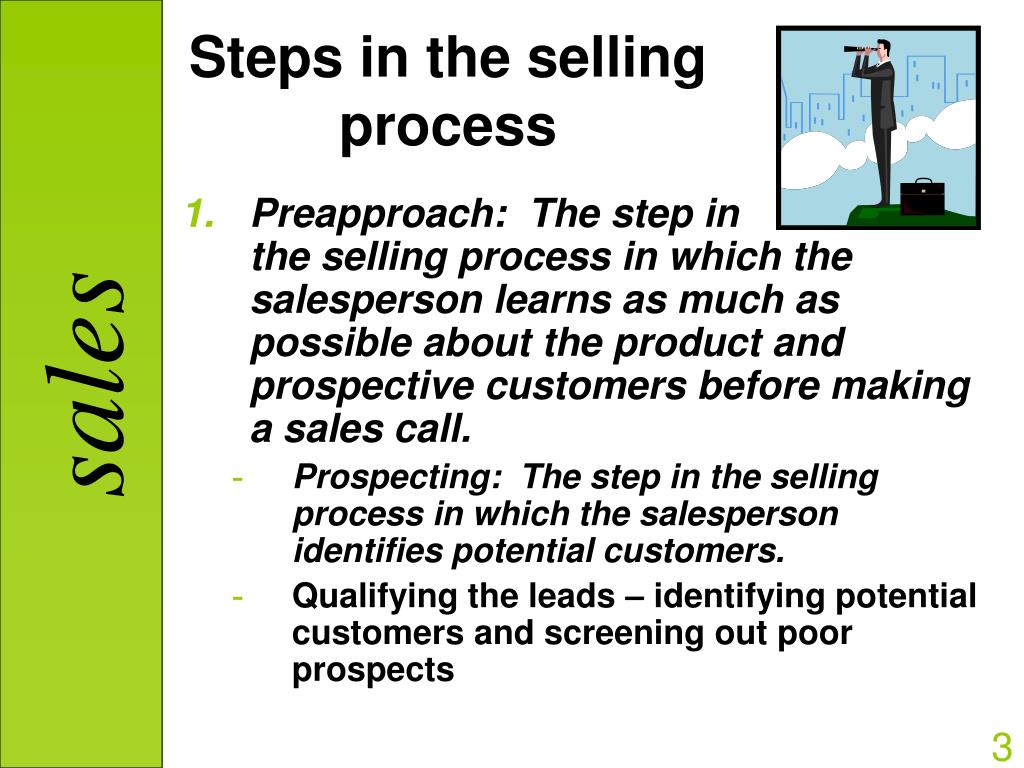 sales

Steps in the selling process

1. Preapproach: The step in the selling process in which the salesperson learns as much as possible about the product and prospective customers before making a sales call.

- Prospecting: The step in the selling process in which the salesperson identifies potential customers.
- Qualifying the leads – identifying potential customers and screening out poor prospects

3